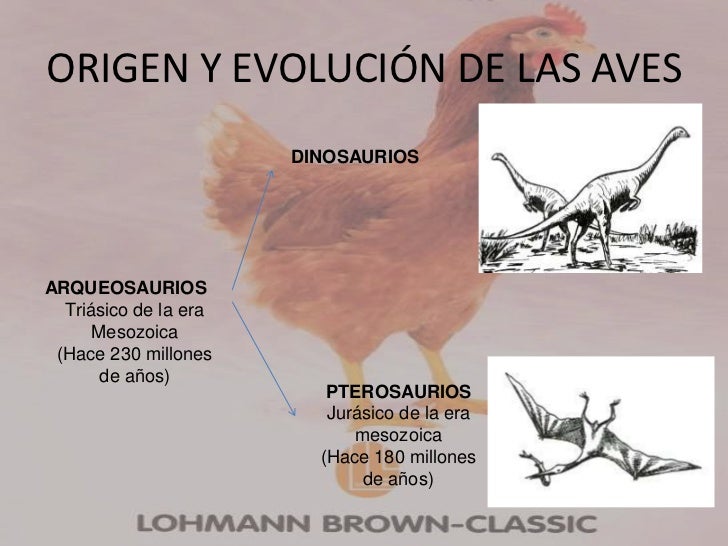 ORIGEN Y EVOLUCIÓN DE LAS AVES

DINOSAURIOS

ARQUEOSAURIOS
Triásico de la era Mesozoica
(Hace 230 millones de años)

PTEROSAURIOS
Jurásico de la era mesozoica
(Hace 180 millones de años)

LOHMANN BROWN-CLASSIC